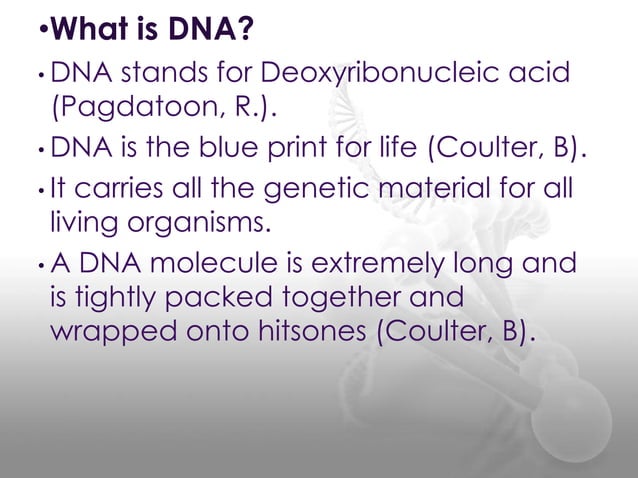 •What is DNA?

• DNA stands for Deoxyribonucleic acid (Pagdatoon, R.).

• DNA is the blue print for life (Coulter, B).

• It carries all the genetic material for all living organisms.

• A DNA molecule is extremely long and is tightly packed together and wrapped onto hitsones (Coulter, B).